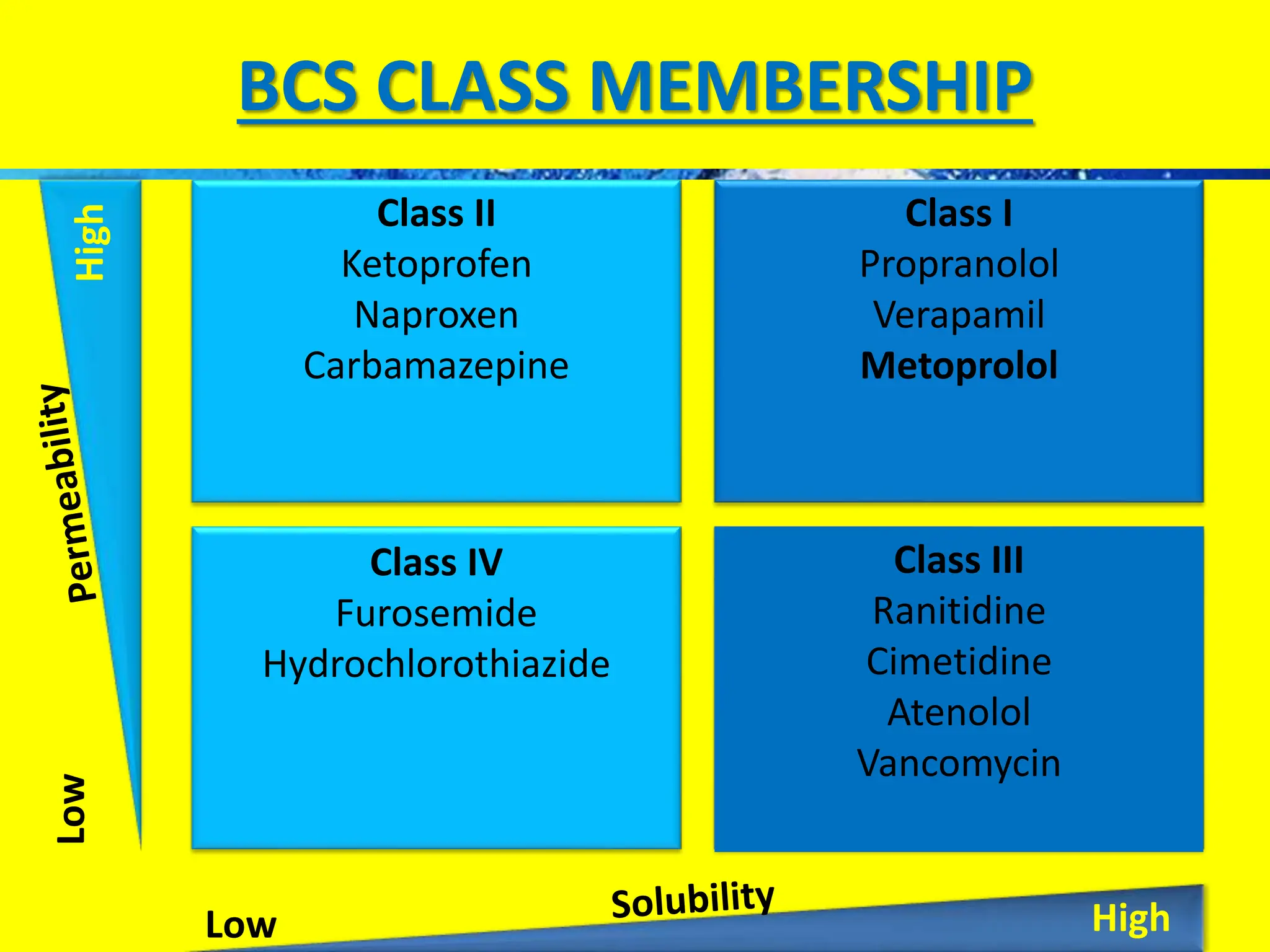 BCS CLASS MEMBERSHIP

High

Permeability

Low

Class II
Ketoprofen
Naproxen
Carbamazepine

Class I
Propranolol
Verapamil
Metoprolol

Class IV
Furosemide
Hydrochlorothiazide

Class III
Ranitidine
Cimetidine
Atenolol
Vancomycin

Low

Solubility

High